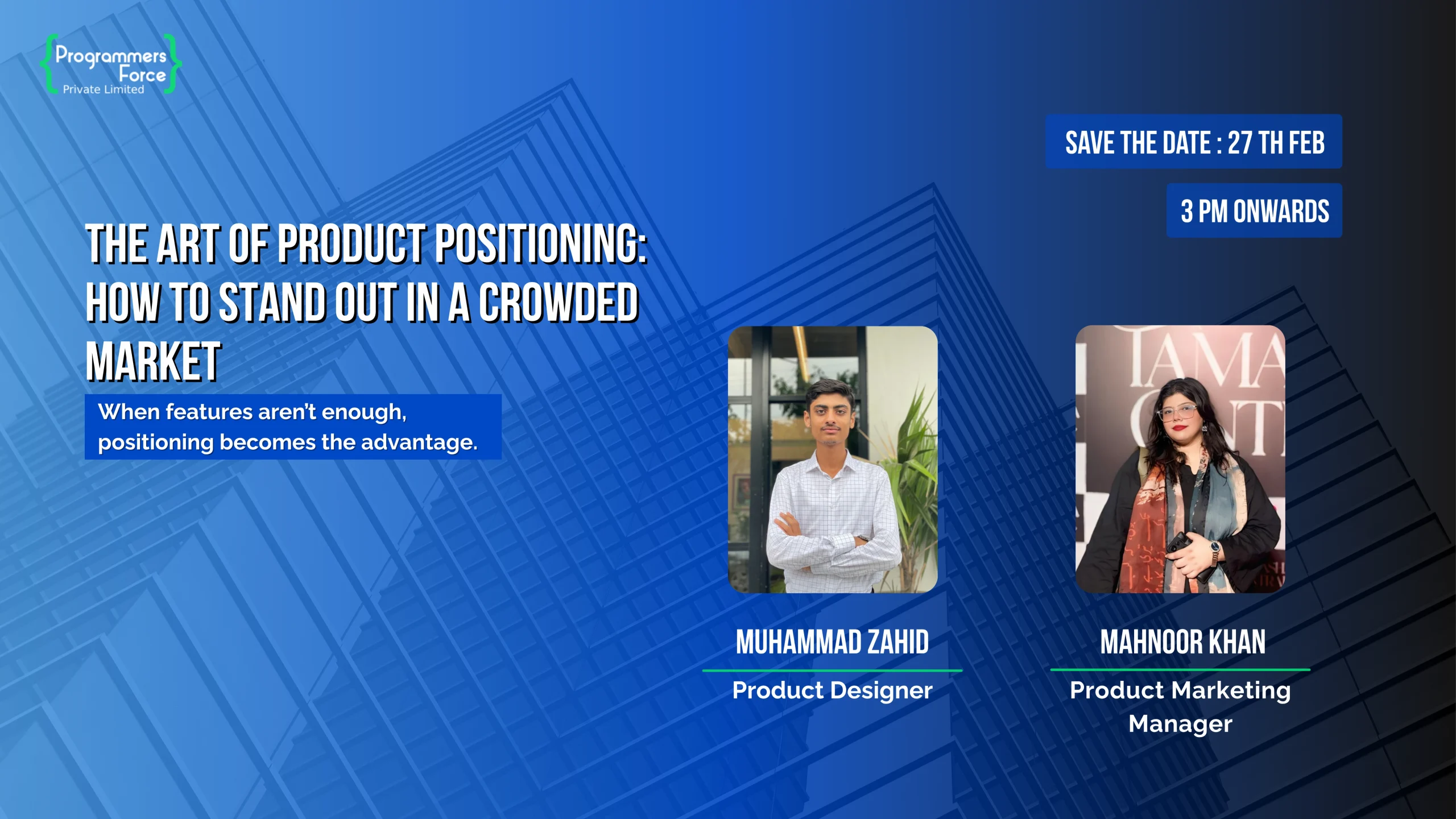 {Programmers Force}
Private Limited

SAVE THE DATE : 27 TH FEB

3 PM ONWARDS

THE ART OF PRODUCT POSITIONING: HOW TO STAND OUT IN A CROWDED MARKET

When features aren't enough, positioning becomes the advantage.

MUHAMMAD ZAHID

Product Designer

MAHNOOR KHAN

Product Marketing Manager